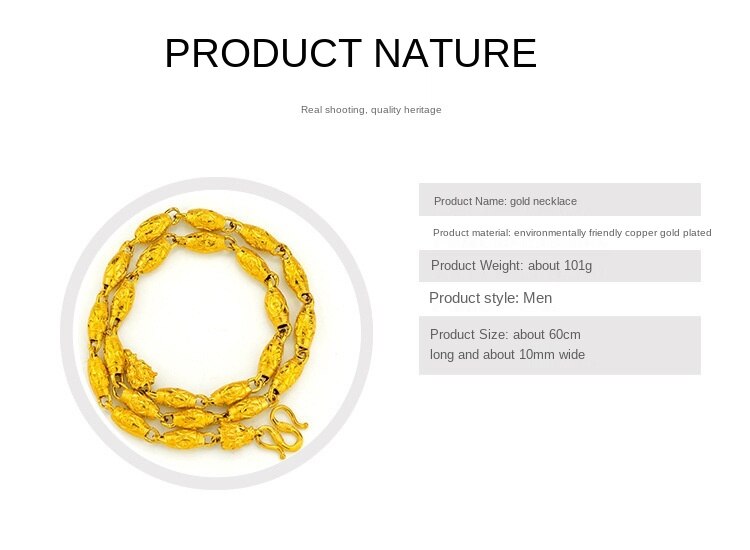 PRODUCT NATURE

Real shooting, quality heritage

Product Name: gold necklace

Product material: environmentally friendly copper gold plated

Product Weight: about 101g

Product style: Men

Product Size: about 60cm long and about 10mm wide